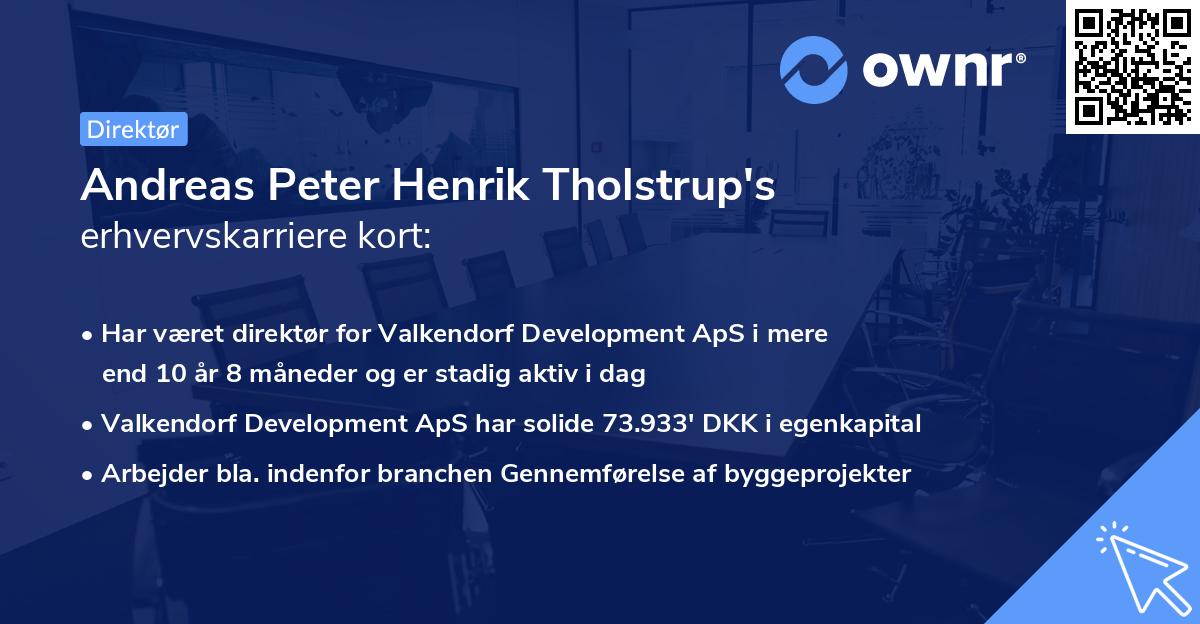 ownr®

Direktør

Andreas Peter Henrik Tholstrup's erhvervskarriere kort:

• Har været direktør for Valkendorf Development ApS i mere end 10 år 8 måneder og er stadig aktiv i dag
• Valkendorf Development ApS har solide 73.933' DKK i egenkapital
• Arbejder bla. indenfor branchen Gennemførelse af byggeprojekter